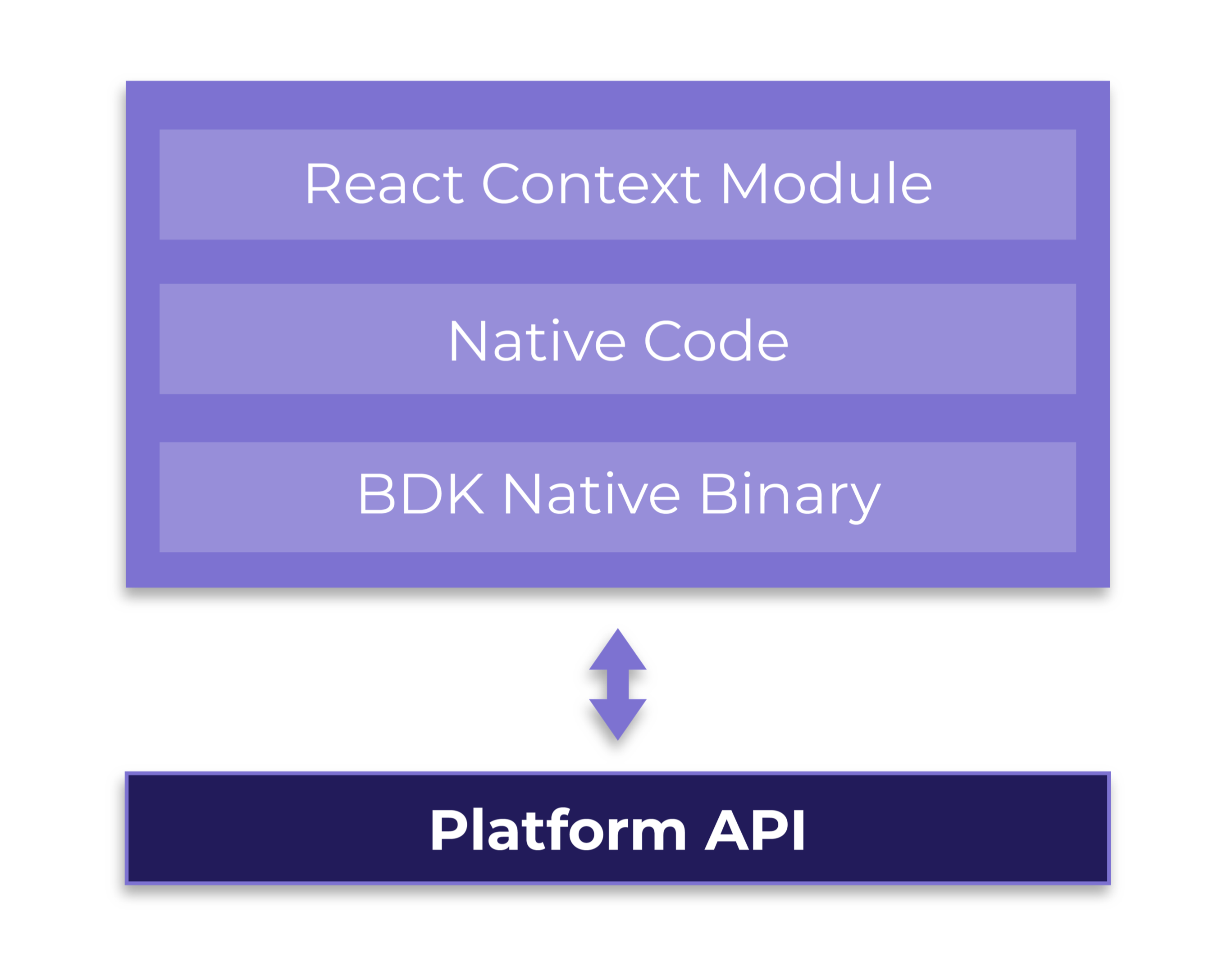 React Context Module

Native Code

BDK Native Binary

Platform API